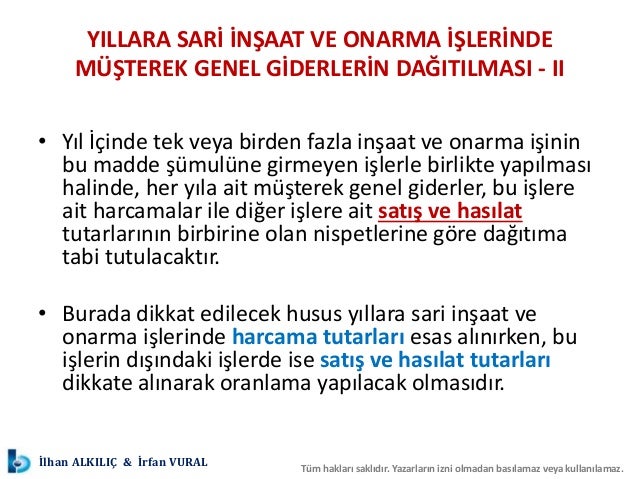 YILLARA SARİ İNŞAAT VE ONARMA İŞLERİNDE MÜŞTEREK GENEL GİDERLERİN DAĞITILMASI - II

• Yıl İçinde tek veya birden fazla inşaat ve onarma işinin bu madde şümulüne girmeyen işlerle birlikte yapılması halinde, her yıla ait müşterek genel giderler, bu işlere ait harcamalar ile diğer işlere ait satış ve hasılat tutarlarının birbirine olan nispetlerine göre dağıtıma tabi tutulacaktır.

• Burada dikkat edilecek husus yıllara sari inşaat ve onarma işlerinde harcama tutarları esas alınırken, bu işlerin dışındaki işlerde ise satış ve hasılat tutarları dikkate alınarak oranlama yapılacak olmasıdır.

İlhan ALKILIÇ & İrfan VURAL

Tüm hakları saklıdır. Yazarların izni olmadan basılamaz veya kullanılamaz.